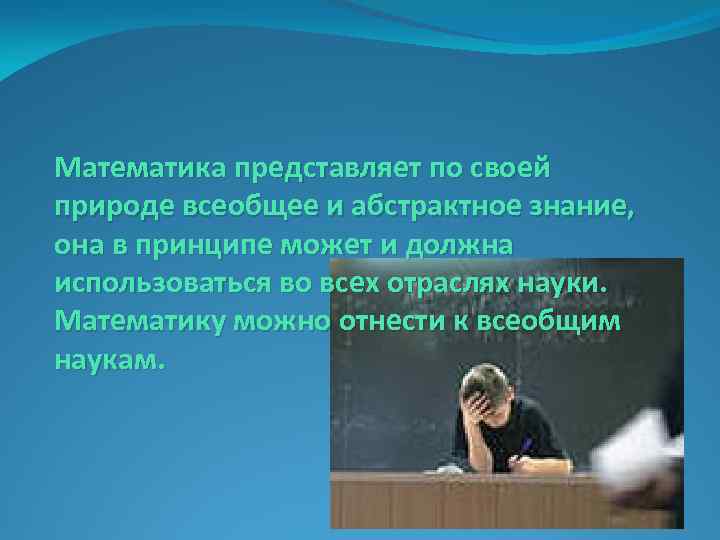 Математика представляет по своей природе всеобщее и абстрактное знание, она в принципе может и должна использоваться во всех отраслях науки. Математику можно отнести к всеобщим наукам.